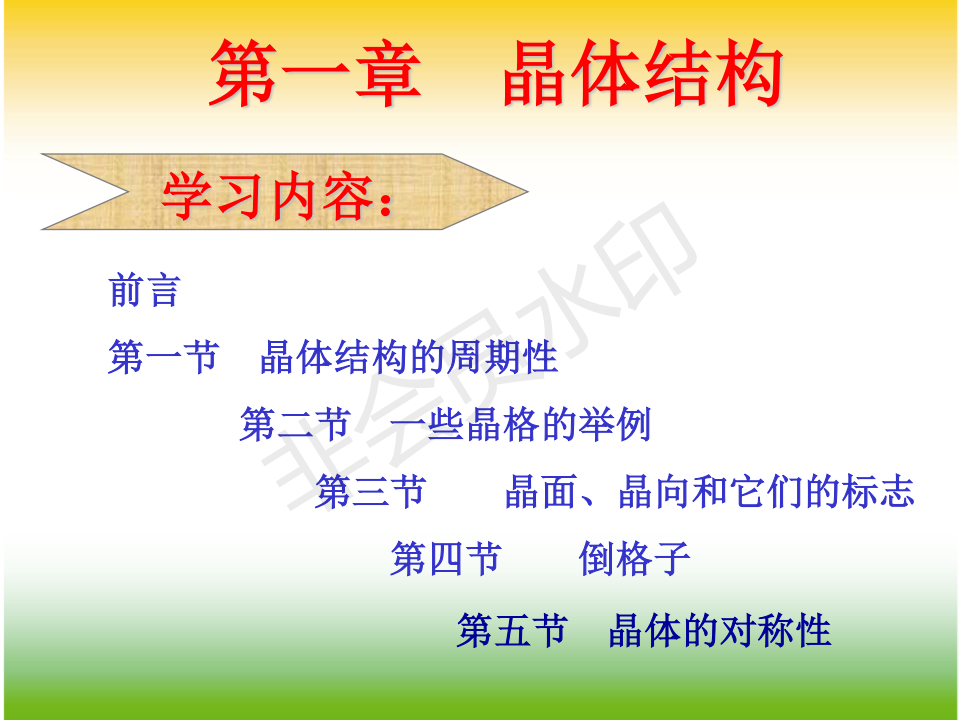 第一章　晶体结构

学习内容：

前言

第一节　晶体结构的周期性

第二节　一些晶格的举例

第三节　晶面、晶向和它们的标志

第四节　倒格子

第五节　晶体的对称性

非会员水印